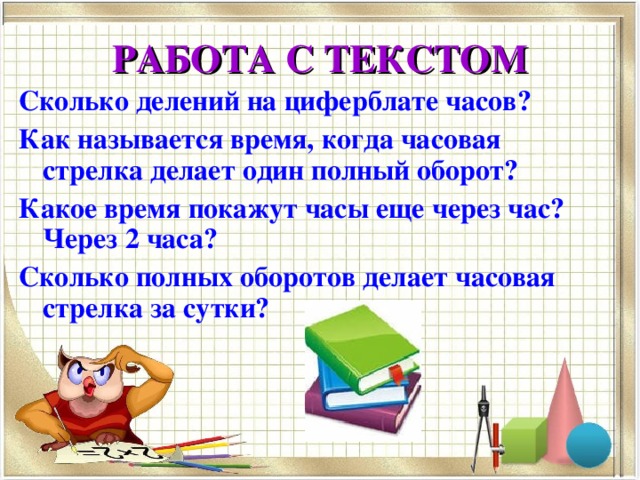 РАБОТА С ТЕКСТОМ

Сколько делений на циферблате часов?

Как называется время, когда часовая стрелка делает один полный оборот?

Какое время покажут часы еще через час? Через 2 часа?

Сколько полных оборотов делает часовая стрелка за сутки?